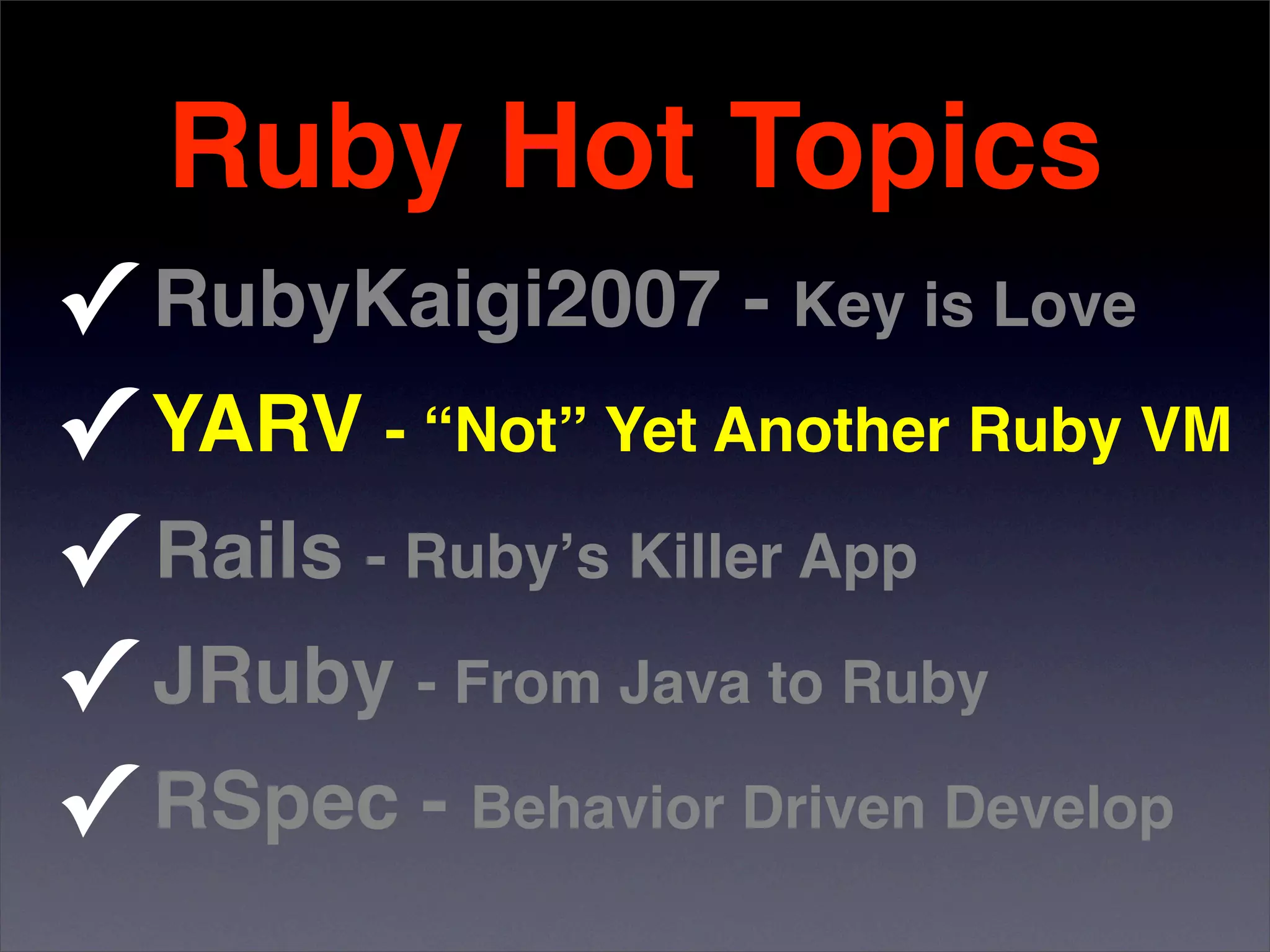 Ruby Hot Topics

✓ RubyKaigi2007 - Key is Love

✓ YARV - “Not” Yet Another Ruby VM

✓ Rails - Ruby’s Killer App

✓ JRuby - From Java to Ruby

✓ RSpec - Behavior Driven Develop